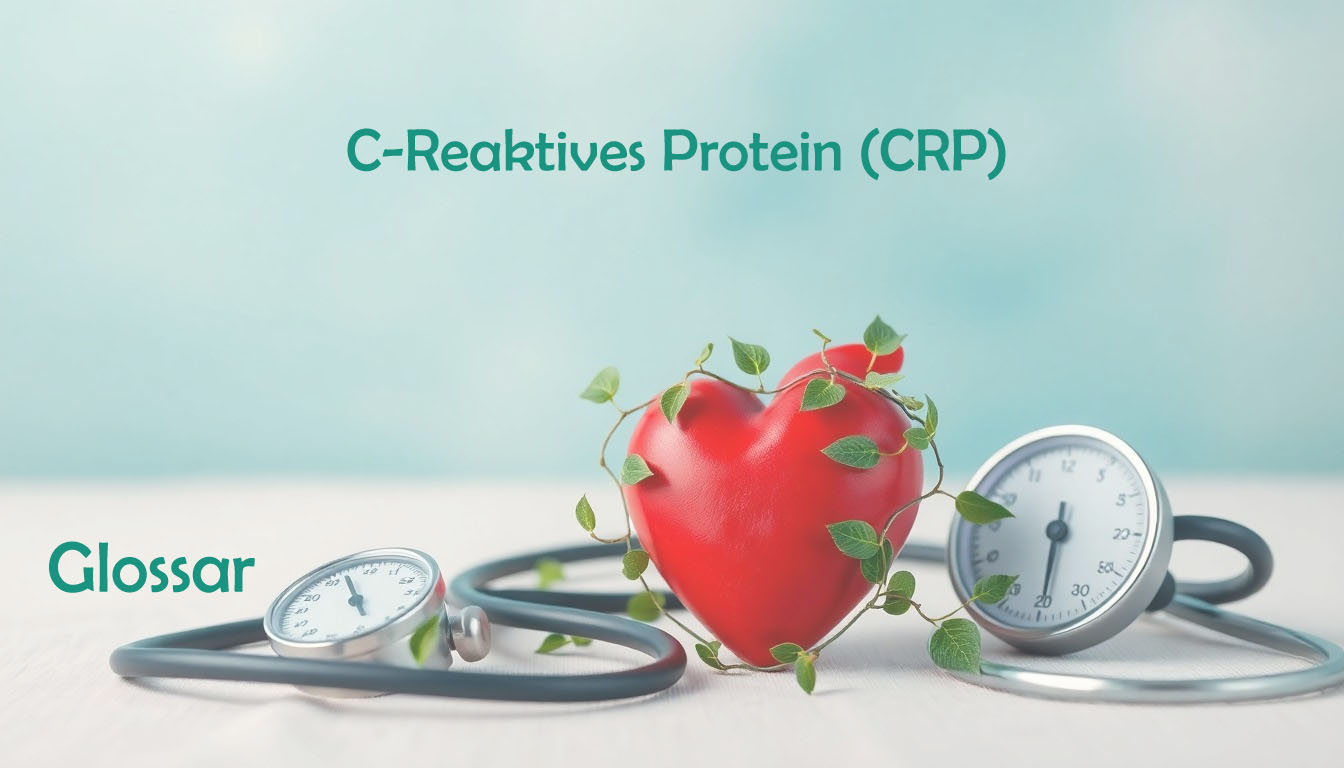 C-Reaktives Protein (CRP)

Glossar